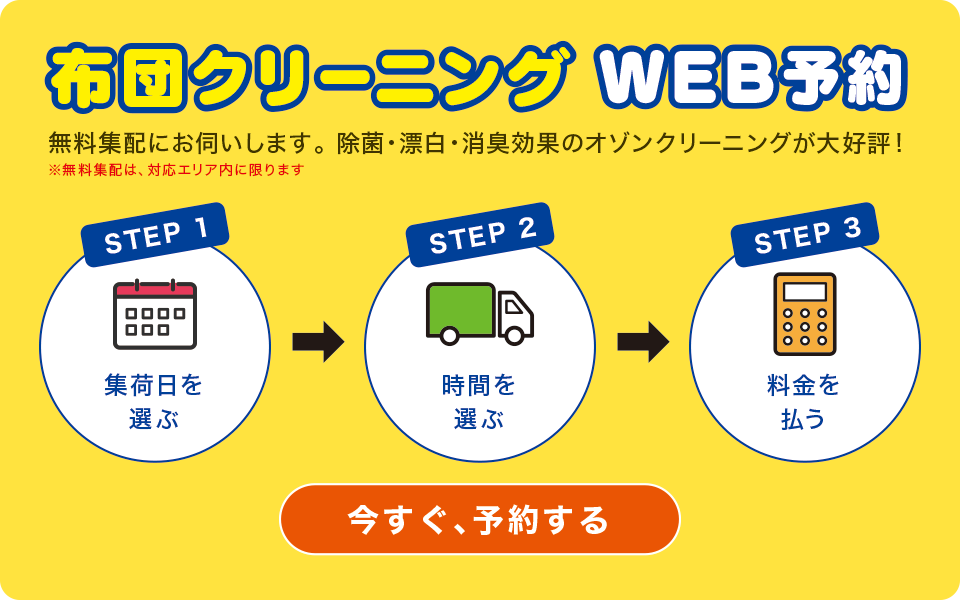 布団クリーニング WEB予約

無料集配にお伺いします。除菌・漂白・消臭効果のオゾンクリーニングが大好評！
※無料集配は、対応エリア内に限ります

STEP 1
集荷日を選ぶ

STEP 2
時間を選ぶ

STEP 3
料金を払う

今すぐ、予約する